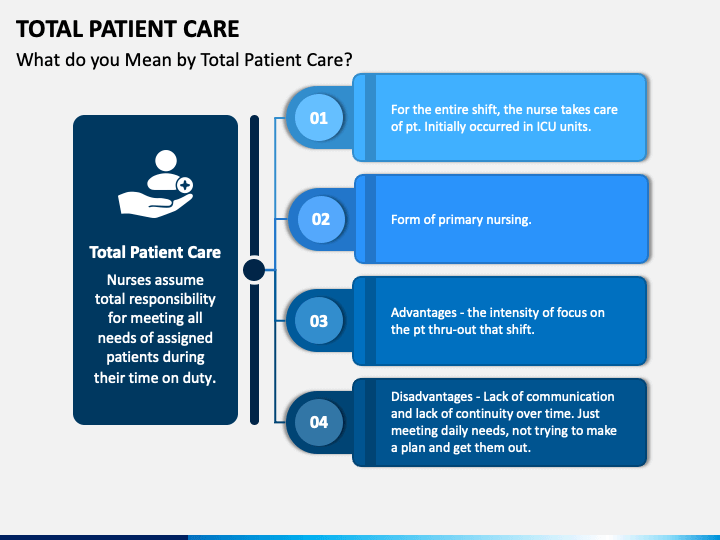 TOTAL PATIENT CARE

What do you Mean by Total Patient Care?

Total Patient Care

Nurses assume total responsibility for meeting all needs of assigned patients during their time on duty.

01

For the entire shift, the nurse takes care of pt. Initially occurred in ICU units.

02

Form of primary nursing.

03

Advantages - the intensity of focus on the pt thru-out that shift.

04

Disadvantages - Lack of communication and lack of continuity over time. Just meeting daily needs, not trying to make a plan and get them out.